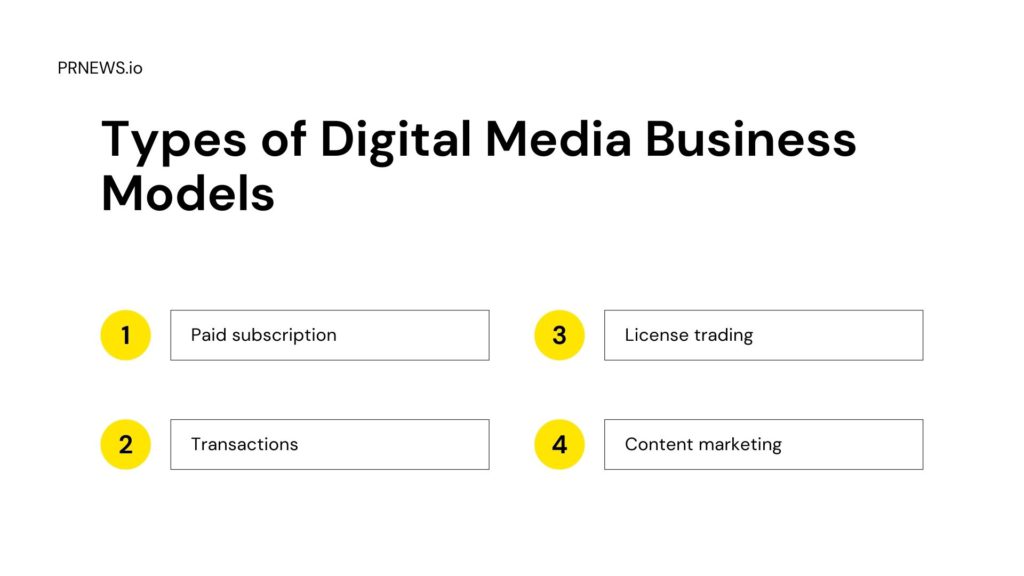 PRNEWS.io

Types of Digital Media Business Models

1 Paid subscription

2 Transactions

3 License trading

4 Content marketing